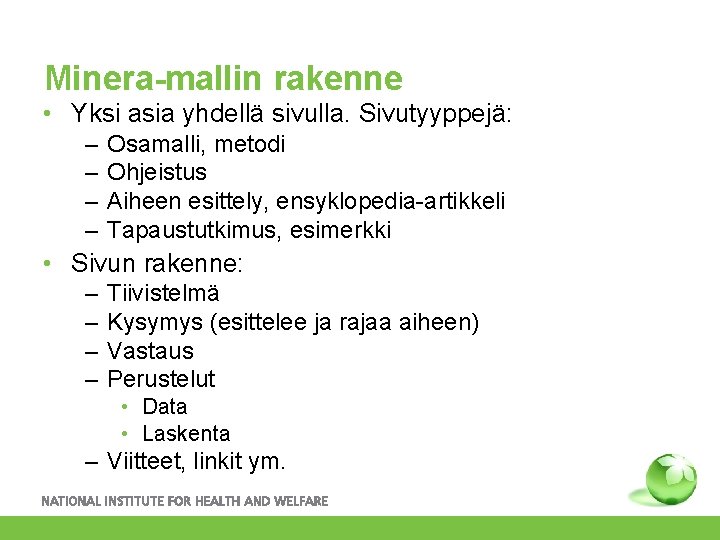 Minera-mallin rakenne

• Yksi asia yhdellä sivulla. Sivutyyppejä:
  – Osamalli, metodi
  – Ohjeistus
  – Aiheen esittely, ensyklopedia-artikkeli
  – Tapaustutkimus, esimerkki
• Sivun rakenne:
  – Tiivistelmä
  – Kysymys (esittelee ja rajaa aiheen)
  – Vastaus
  – Perustelut
    • Data
    • Laskenta
  – Viitteet, linkit ym.

NATIONAL INSTITUTE FOR HEALTH AND WELFARE